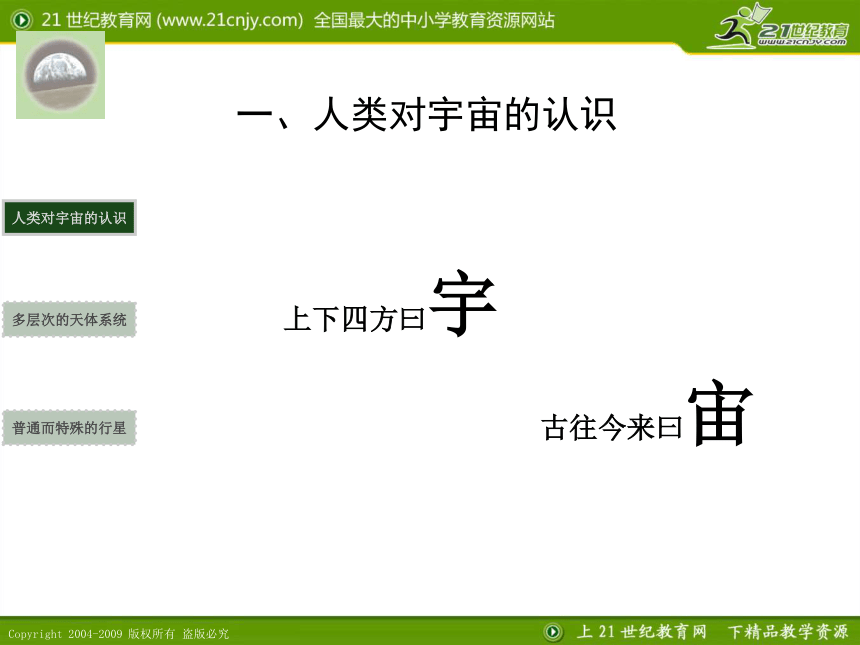 21 世纪教育网 (www.21cnjy.com) 全国最大的中小学教育资源网站

21世纪教育
www.21cnjy.com

一、人类对宇宙的认识

人类对宇宙的认识

多层次的天体系统

普通而特殊的行星

上下四方曰宇

古往今来曰宙

Copyright 2004-2009 版权所有 盗版必究

上 21 世纪教育网 下精品教学资源